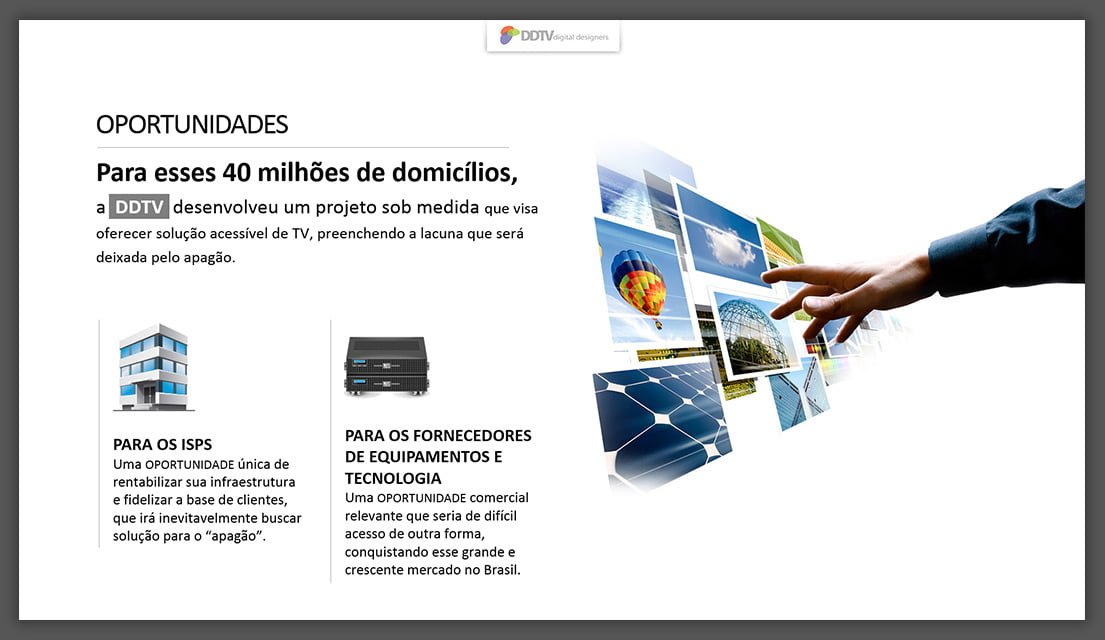 DDTV digital designers

OPORTUNIDADES

Para esses 40 milhões de domicílios,

a DDTV desenvolveu um projeto sob medida que visa oferecer solução acessível de TV, preenchendo a lacuna que será deixada pelo apagão.

PARA OS ISPS
Uma OPORTUNIDADE única de rentabilizar sua infraestrutura e fidelizar a base de clientes, que irá inevitavelmente buscar solução para o "apagão".

PARA OS FORNECEDORES DE EQUIPAMENTOS E TECNOLOGIA
Uma OPORTUNIDADE comercial relevante que seria de difícil acesso de outra forma, conquistando esse grande e crescente mercado no Brasil.